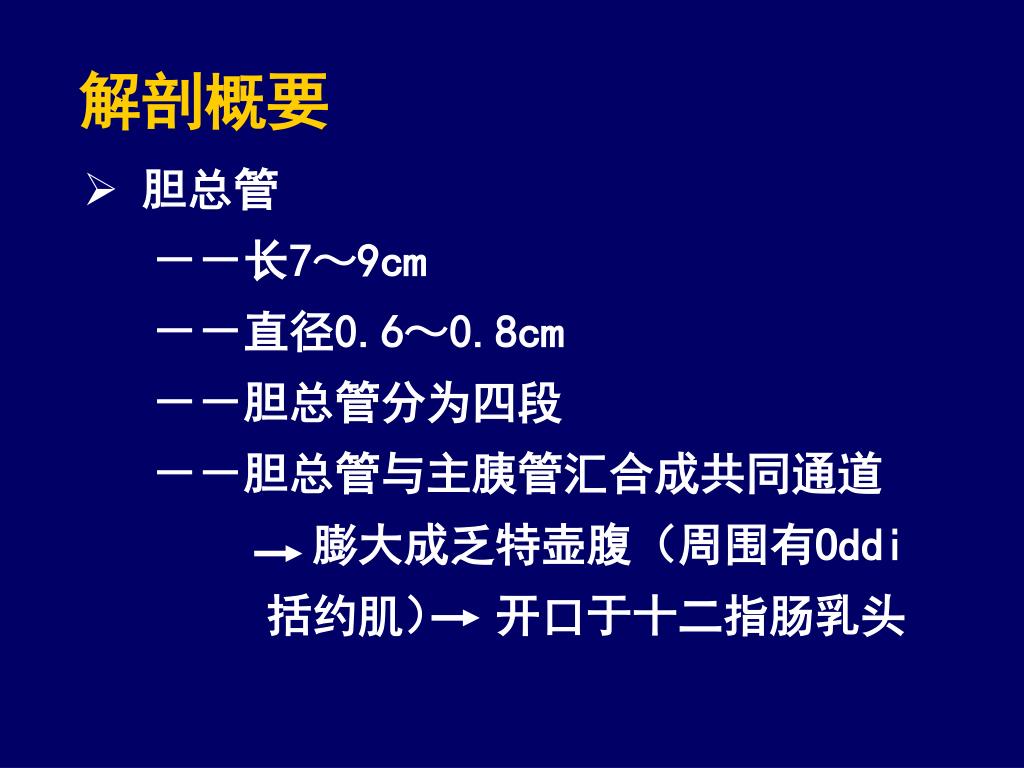 解剖概要

➢ 胆总管

——长7～9cm

——直径0.6～0.8cm

——胆总管分为四段

——胆总管与主胰管汇合成共同通道 → 膨大成乏特壶腹（周围有Oddi括约肌）→ 开口于十二指肠乳头